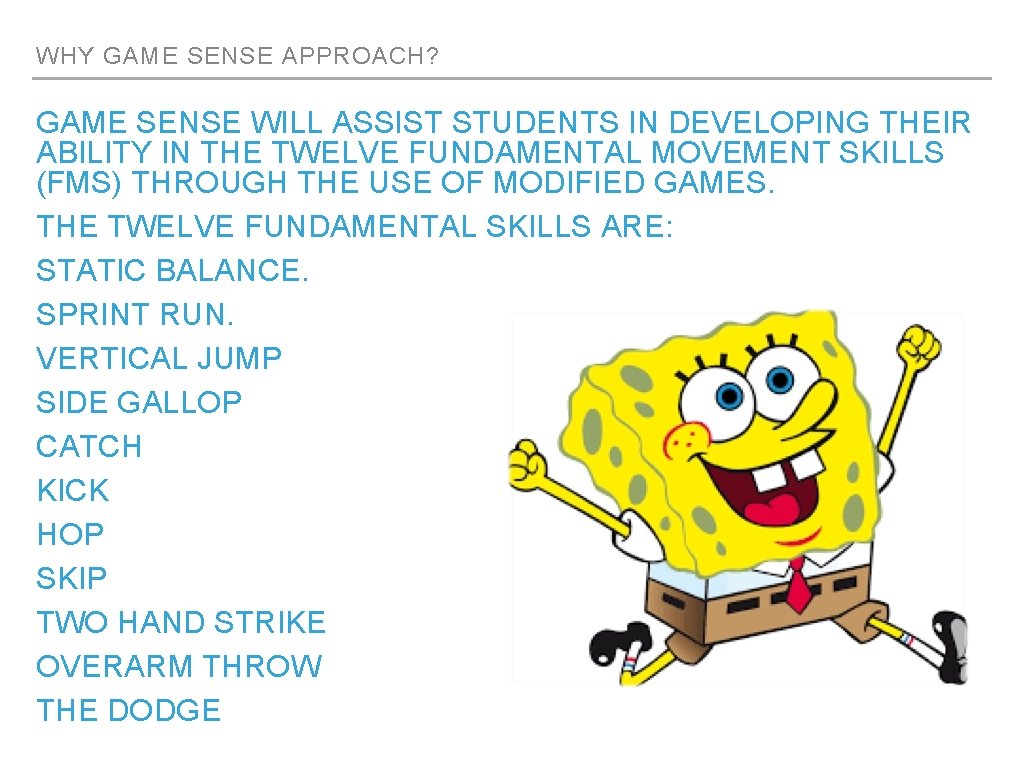 WHY GAME SENSE APPROACH?

GAME SENSE WILL ASSIST STUDENTS IN DEVELOPING THEIR ABILITY IN THE TWELVE FUNDAMENTAL MOVEMENT SKILLS (FMS) THROUGH THE USE OF MODIFIED GAMES.

THE TWELVE FUNDAMENTAL SKILLS ARE:

STATIC BALANCE.

SPRINT RUN.

VERTICAL JUMP

SIDE GALLOP

CATCH

KICK

HOP

SKIP

TWO HAND STRIKE

OVERARM THROW

THE DODGE